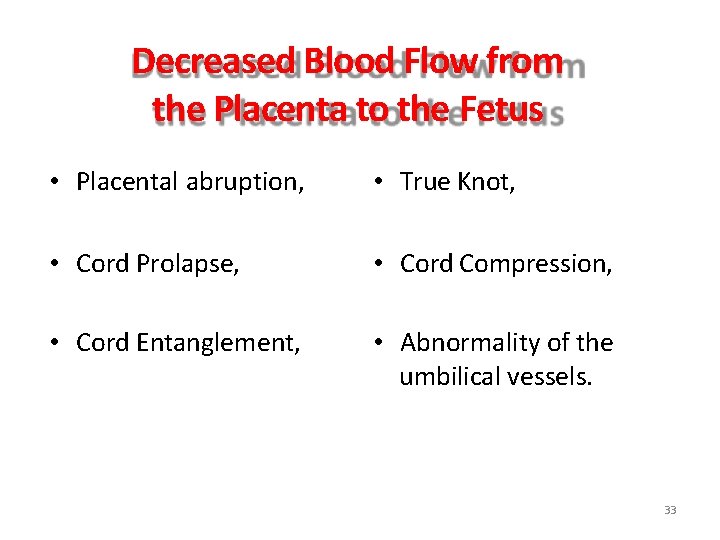 Decreased Blood Flow from the Placenta to the Fetus

• Placental abruption,

• Cord Prolapse,

• Cord Entanglement,

• True Knot,

• Cord Compression,

• Abnormality of the umbilical vessels.

33